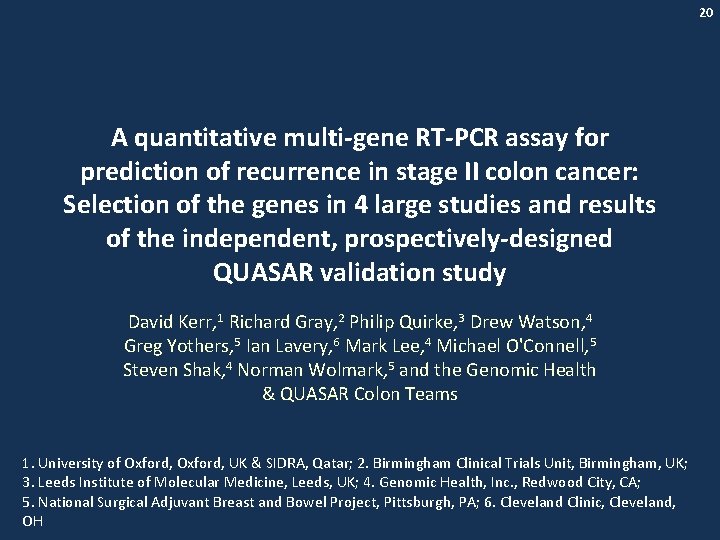 20

A quantitative multi-gene RT-PCR assay for prediction of recurrence in stage II colon cancer: Selection of the genes in 4 large studies and results of the independent, prospectively-designed QUASAR validation study

David Kerr,$^1$ Richard Gray,$^2$ Philip Quirke,$^3$ Drew Watson,$^4$ Greg Yothers,$^5$ Ian Lavery,$^6$ Mark Lee,$^4$ Michael O'Connell,$^5$ Steven Shak,$^4$ Norman Wolmark,$^5$ and the Genomic Health & QUASAR Colon Teams

1. University of Oxford, Oxford, UK & SIDRA, Qatar; 2. Birmingham Clinical Trials Unit, Birmingham, UK; 3. Leeds Institute of Molecular Medicine, Leeds, UK; 4. Genomic Health, Inc., Redwood City, CA; 5. National Surgical Adjuvant Breast and Bowel Project, Pittsburgh, PA; 6. Cleveland Clinic, Cleveland, OH